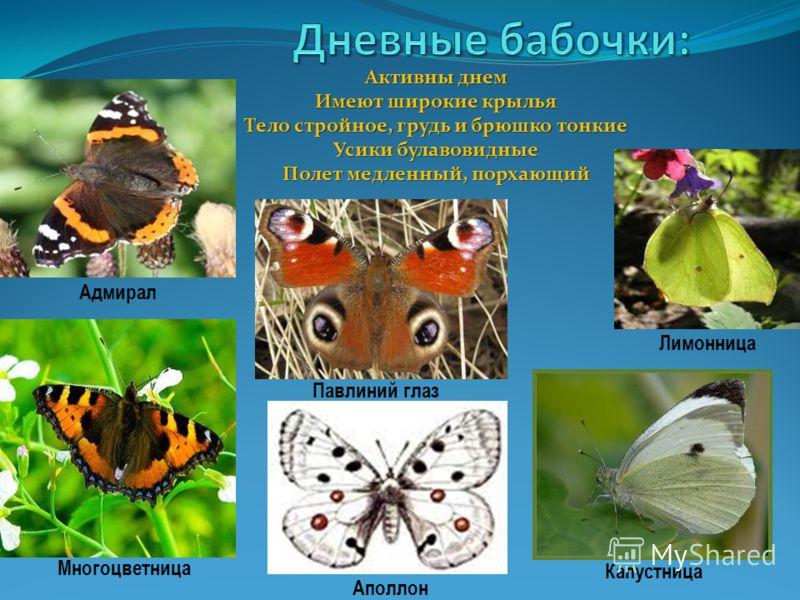 Дневные бабочки:

Активны днем
Имеют широкие крылья
Тело стройное, грудь и брюшко тонкие
Усики булавовидные
Полет медленный, порхающий

Адмирал

Павлиний глаз

Лимонница

Многоцветница

Аполлон

Капустница

MyShared